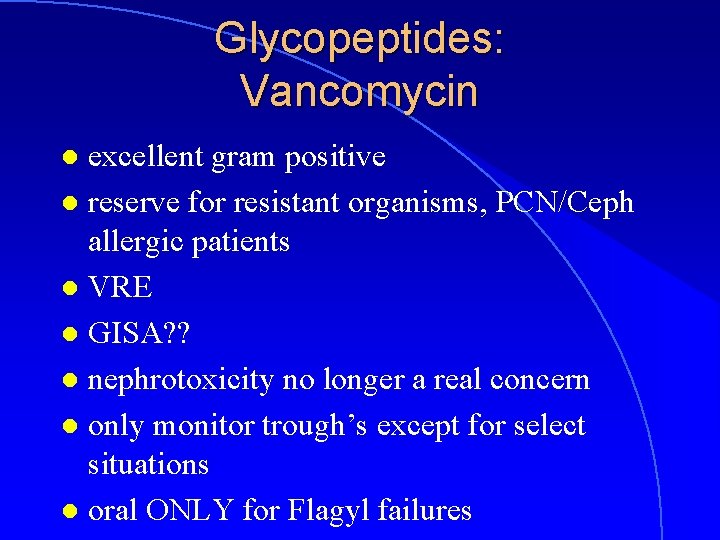 Glycopeptides: Vancomycin

- excellent gram positive
- reserve for resistant organisms, PCN/Ceph allergic patients
- VRE
- GISA??
- nephrotoxicity no longer a real concern
- only monitor trough's except for select situations
- oral ONLY for Flagyl failures